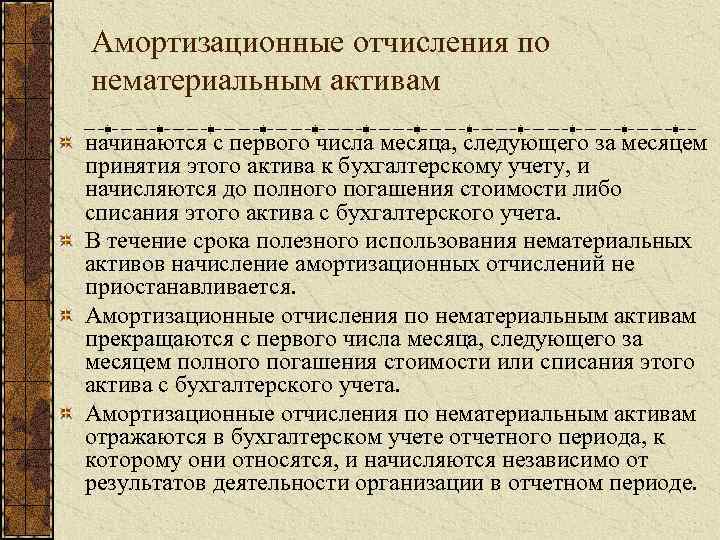 Амортизационные отчисления по нематериальным активам

начинаются с первого числа месяца, следующего за месяцем принятия этого актива к бухгалтерскому учету, и начисляются до полного погашения стоимости либо списания этого актива с бухгалтерского учета.

В течение срока полезного использования нематериальных активов начисление амортизационных отчислений не приостанавливается.

Амортизационные отчисления по нематериальным активам прекращаются с первого числа месяца, следующего за месяцем полного погашения стоимости или списания этого актива с бухгалтерского учета.

Амортизационные отчисления по нематериальным активам отражаются в бухгалтерском учете отчетного периода, к которому они относятся, и начисляются независимо от результатов деятельности организации в отчетном периоде.